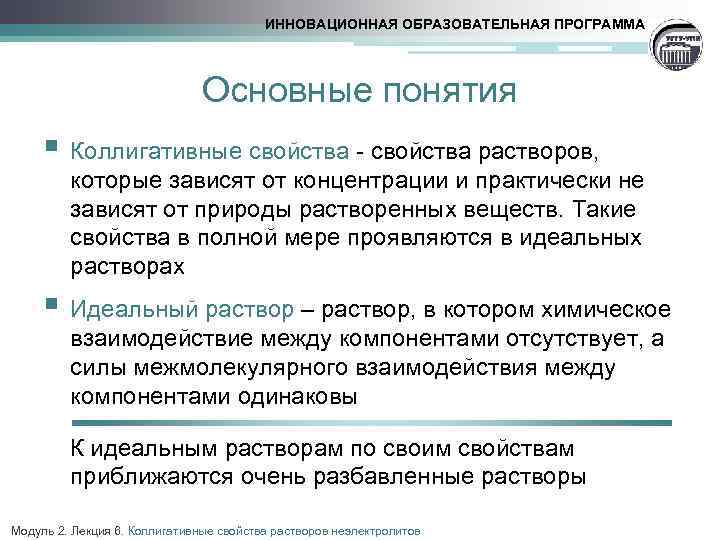 ИННОВАЦИОННАЯ ОБРАЗОВАТЕЛЬНАЯ ПРОГРАММА

Основные понятия

Коллигативные свойства - свойства растворов, которые зависят от концентрации и практически не зависят от природы растворенных веществ. Такие свойства в полной мере проявляются в идеальных растворах

Идеальный раствор – раствор, в котором химическое взаимодействие между компонентами отсутствует, а силы межмолекулярного взаимодействия между компонентами одинаковы

К идеальным растворам по своим свойствам приближаются очень разбавленные растворы

Модуль 2. Лекция 6. Коллигативные свойства растворов неэлектролитов